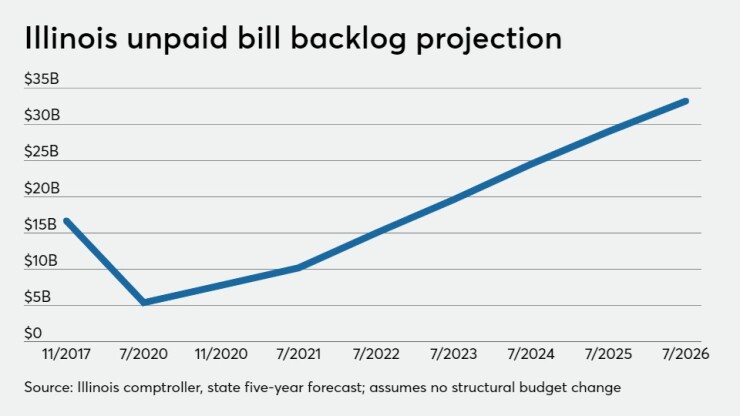 Illinois unpaid bill backlog projection

$35B
$30B
$25B
$20B
$15B
$10B
$5B
$0

11/2017 7/2020 11/2020 7/2021 7/2022 7/2023 7/2024 7/2025 7/2026

Source: Illinois comptroller, state five-year forecast; assumes no structural budget change